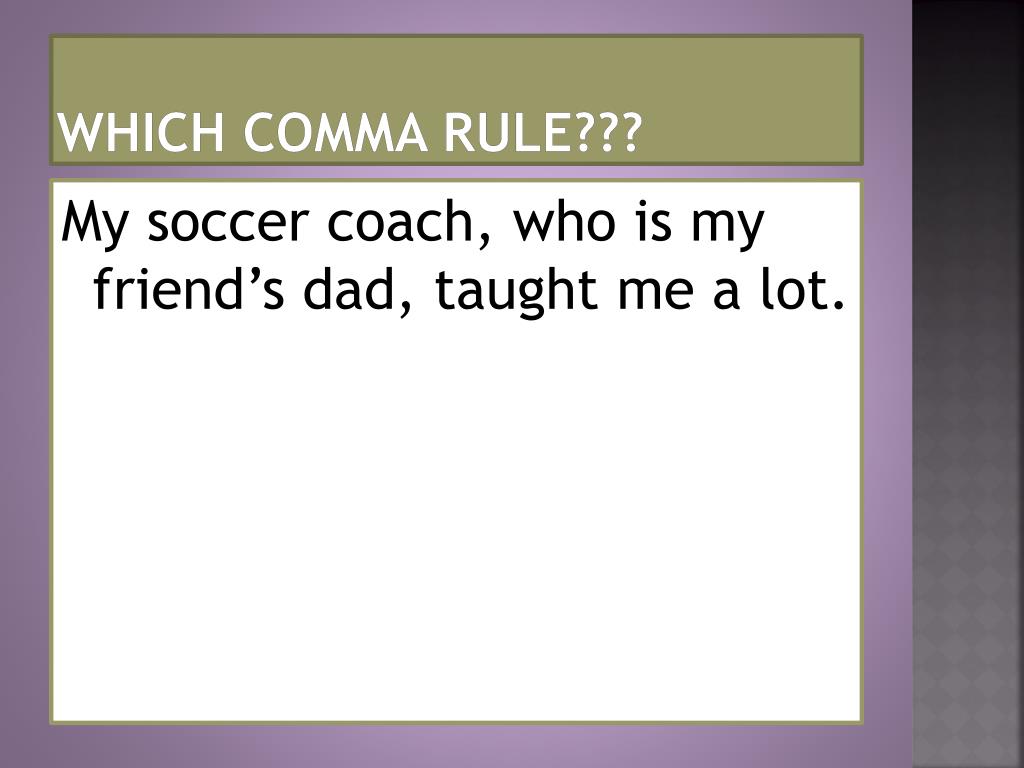 WHICH COMMA RULE???

My soccer coach, who is my friend’s dad, taught me a lot.